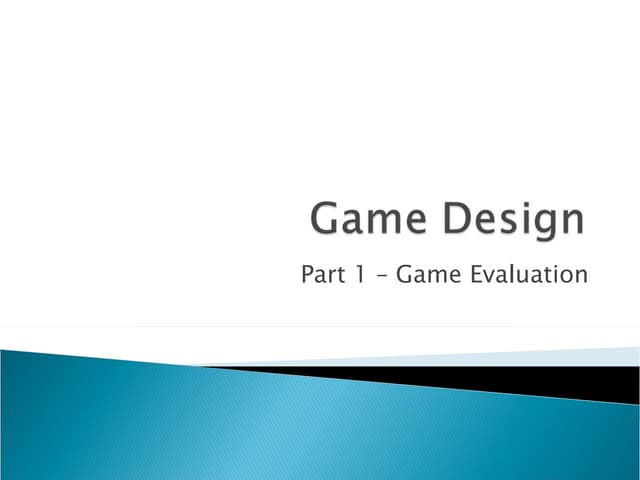 Game Design

Part 1 – Game Evaluation